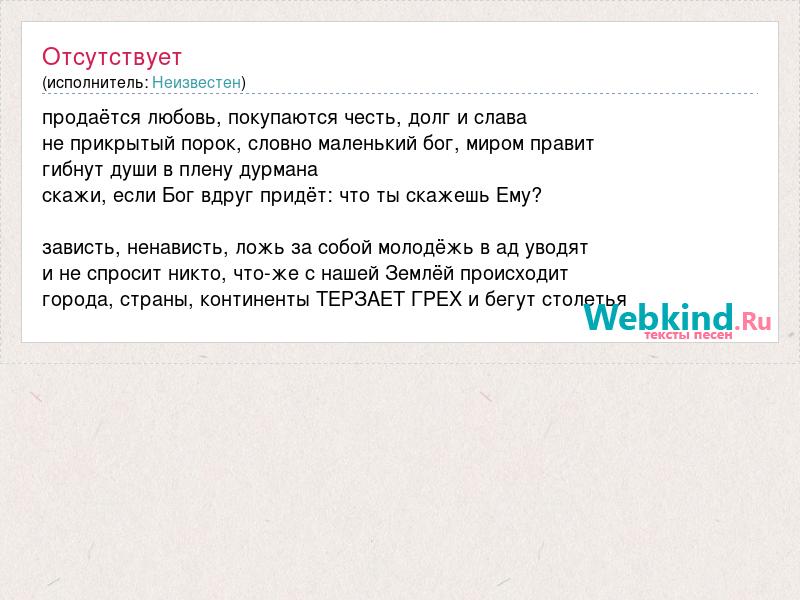 Отсутствует
(исполнитель: Неизвестен)

продаётся любовь, покупаются честь, долг и слава
не прикрытый порок, словно маленький бог, миром правит
гибнут души в плену дурмана
скажи, если Бог вдруг придёт: что ты скажешь Ему?

зависть, ненависть, ложь за собой молодёжь в ад уводят
и не спросит никто, что-же с нашей Землёй происходит
города, страны, континенты ТЕРЗАЕТ ГРЕХ и бегут столетья

Webkind.Ru
тексты песен